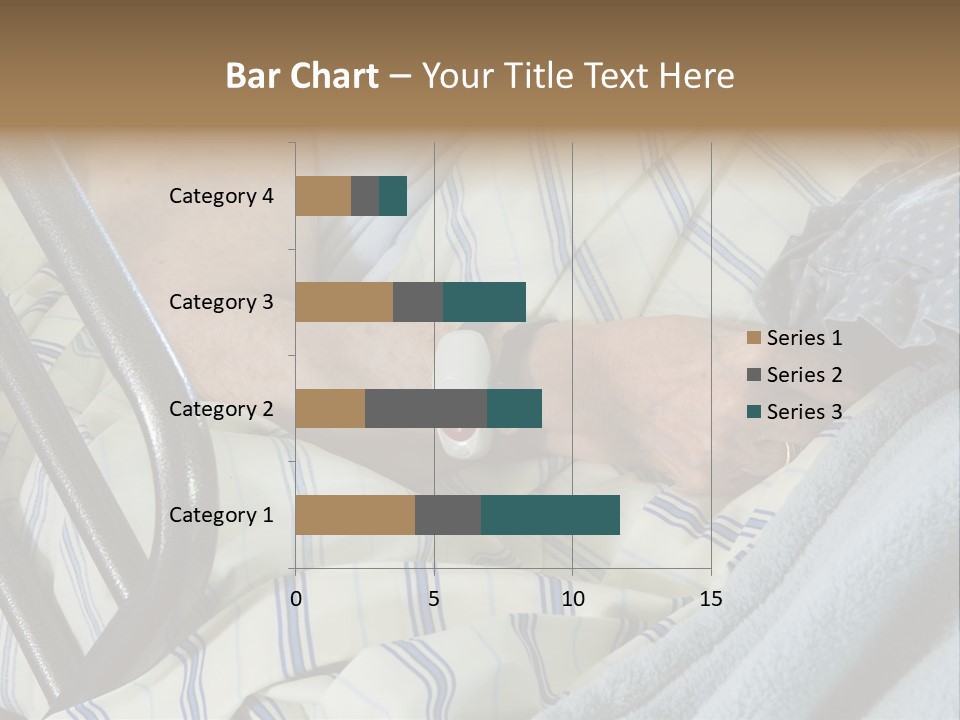 Bar Chart – Your Title Text Here

Category 4
Category 3
Category 2
Category 1

0 5 10 15

Series 1
Series 2
Series 3